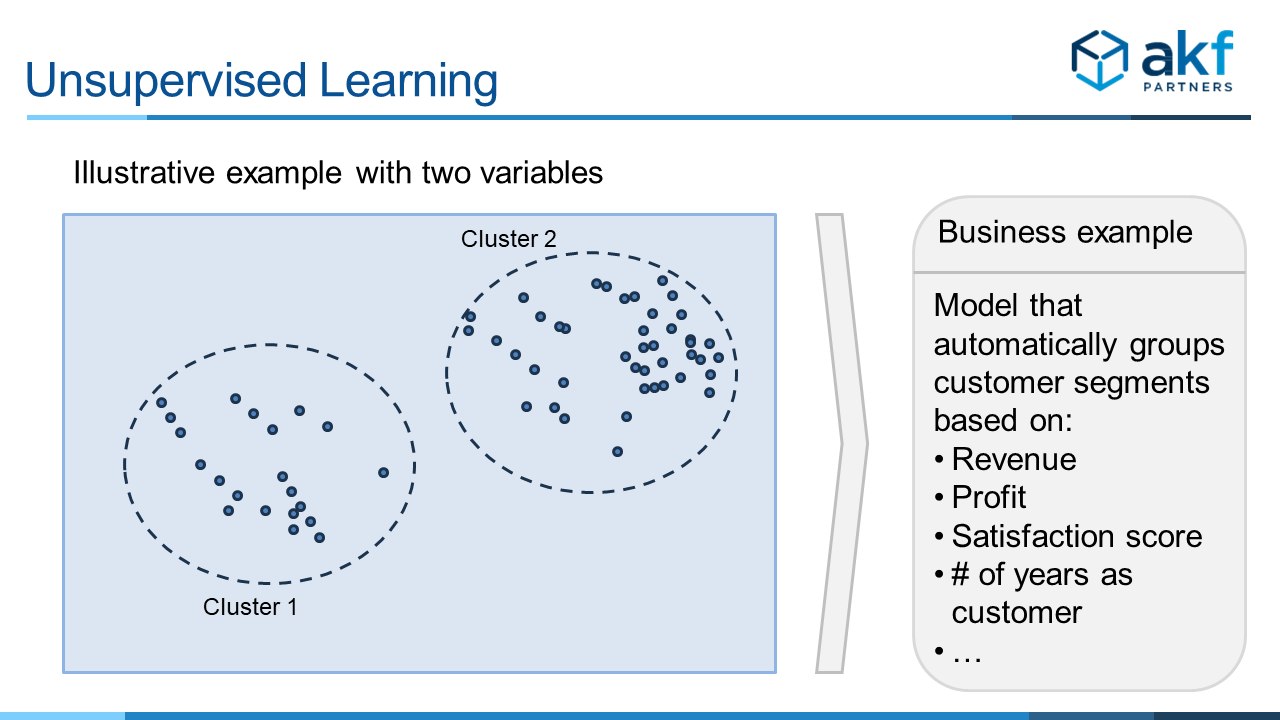 Unsupervised Learning

akf
PARTNERS

Illustrative example with two variables

Cluster 2

Cluster 1

Business example

Model that automatically groups customer segments based on:
• Revenue
• Profit
• Satisfaction score
• # of years as customer
• …